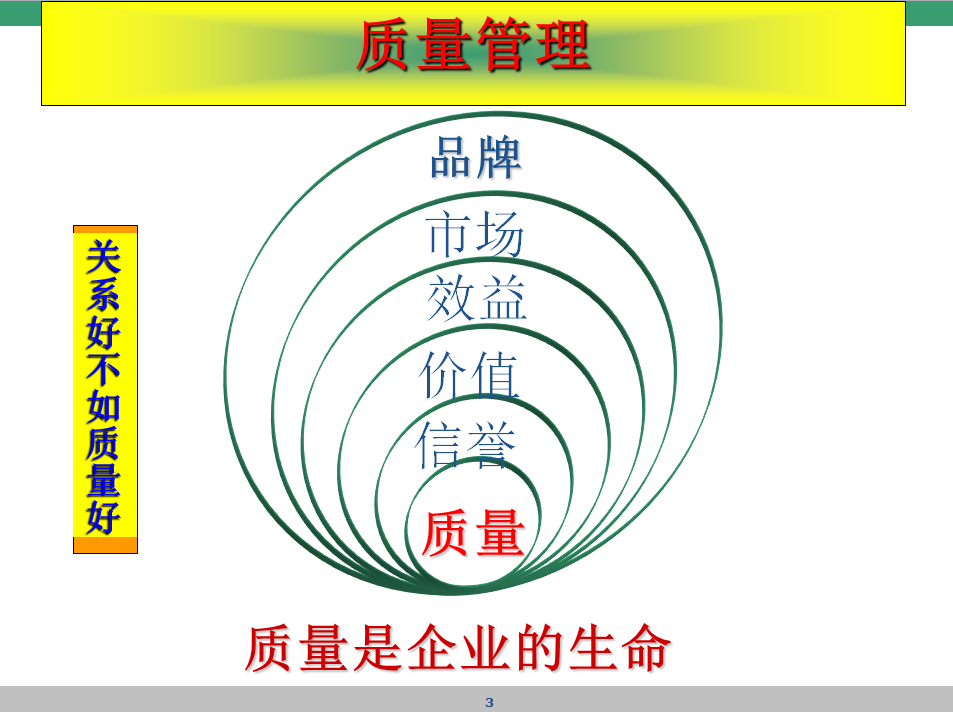 质量管理

关系好不如质量好

品牌

市场

效益

价值

信誉

质量

质量是企业的生命

3